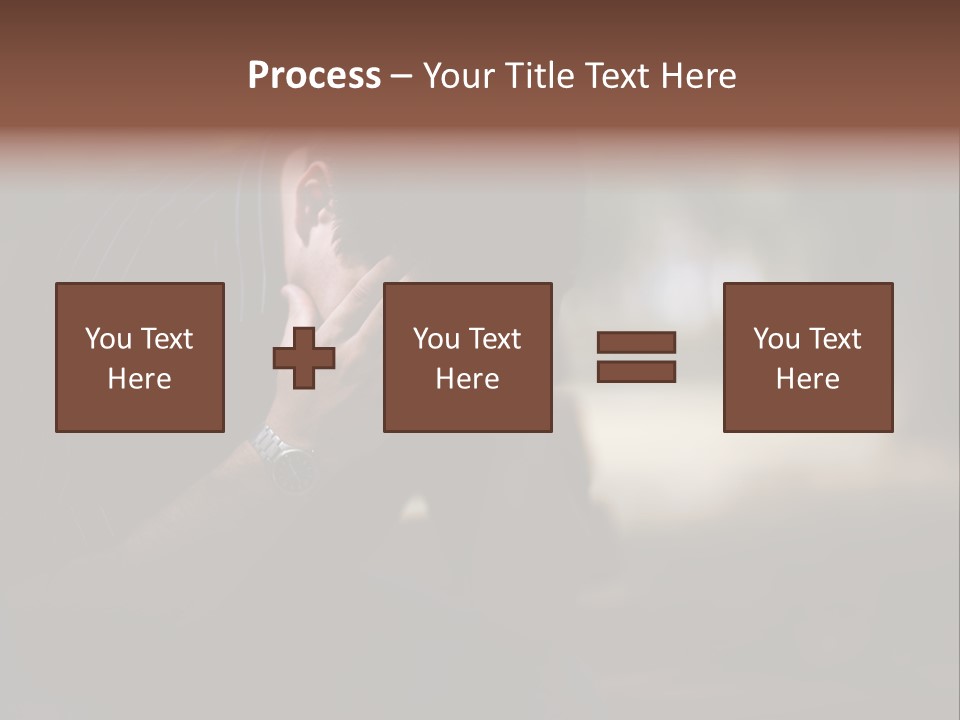 Process – Your Title Text Here

You Text Here

You Text Here

You Text Here